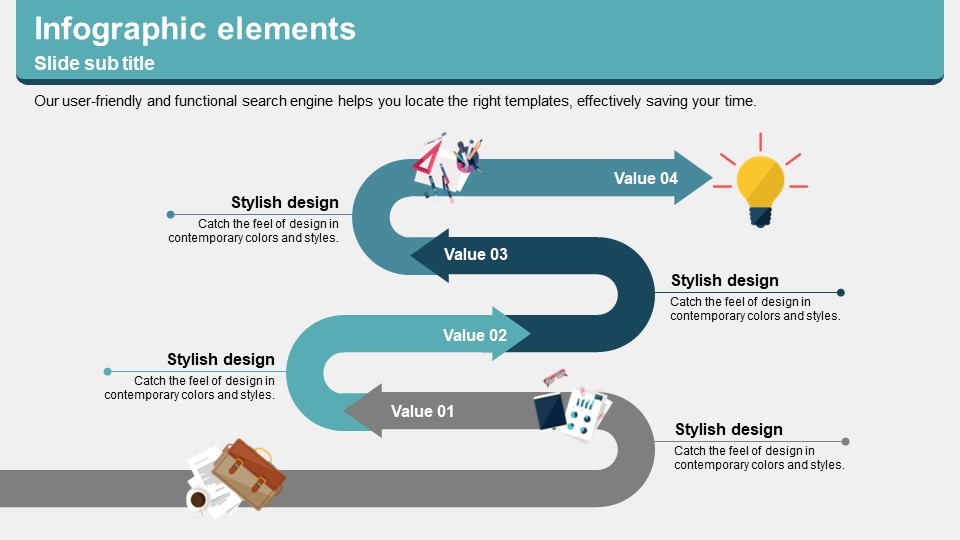 Infographic elements
Slide sub title

Our user-friendly and functional search engine helps you locate the right templates, effectively saving your time.

Value 04

Stylish design
Catch the feel of design in contemporary colors and styles.

Value 03

Stylish design
Catch the feel of design in contemporary colors and styles.

Value 02

Stylish design
Catch the feel of design in contemporary colors and styles.

Value 01

Stylish design
Catch the feel of design in contemporary colors and styles.